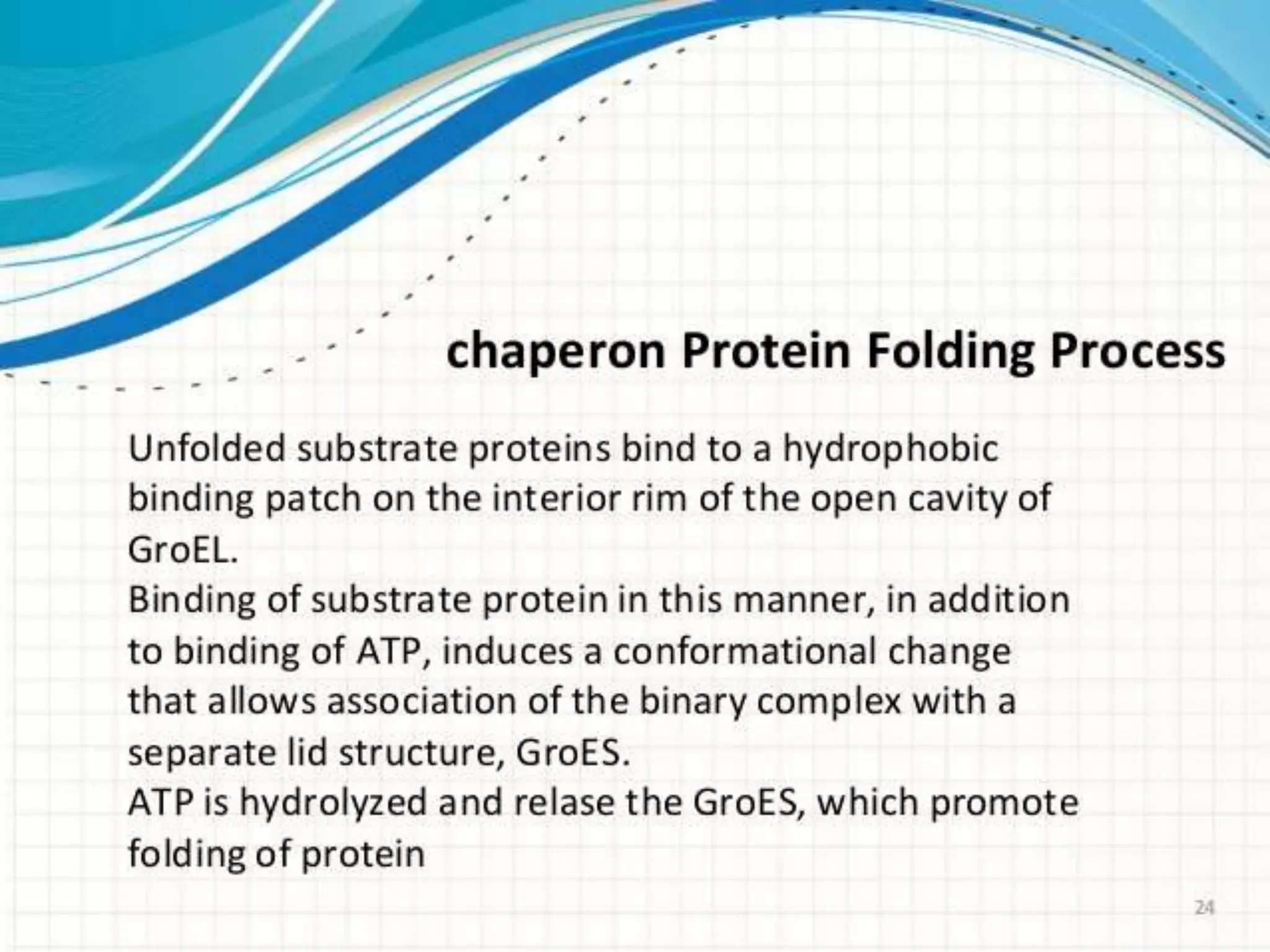 chaperon Protein Folding Process

Unfolded substrate proteins bind to a hydrophobic binding patch on the interior rim of the open cavity of GroEL.
Binding of substrate protein in this manner, in addition to binding of ATP, induces a conformational change that allows association of the binary complex with a separate lid structure, GroES.
ATP is hydrolyzed and relase the GroES, which promote folding of protein

24